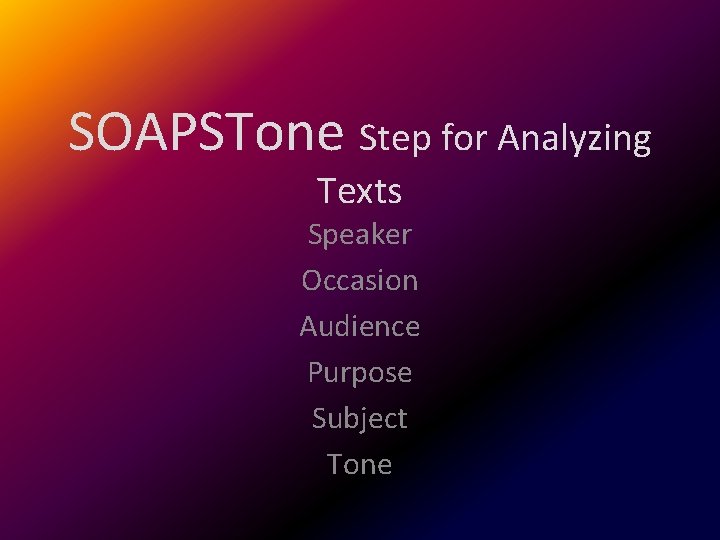 SOAPSTone Step for Analyzing Texts

Speaker
Occasion
Audience
Purpose
Subject
Tone